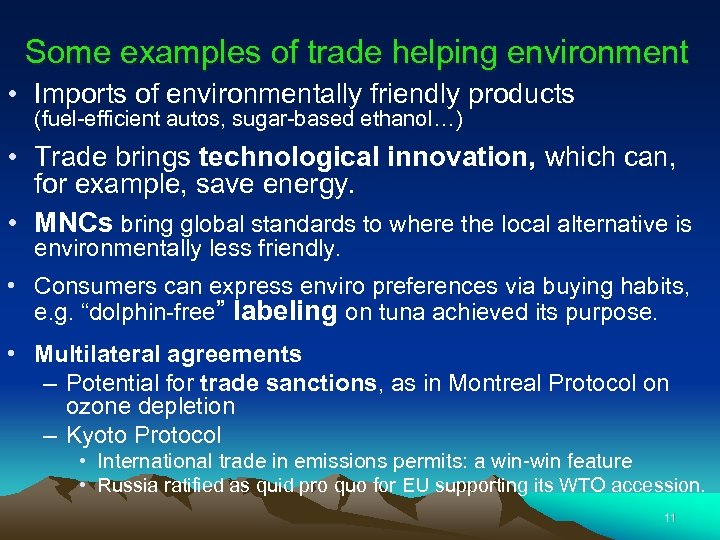 Some examples of trade helping environment

• Imports of environmentally friendly products (fuel-efficient autos, sugar-based ethanol…)

• Trade brings technological innovation, which can, for example, save energy.

• MNCs bring global standards to where the local alternative is environmentally less friendly.

• Consumers can express enviro preferences via buying habits, e.g. “dolphin-free” labeling on tuna achieved its purpose.

• Multilateral agreements
– Potential for trade sanctions, as in Montreal Protocol on ozone depletion
– Kyoto Protocol
• International trade in emissions permits: a win-win feature
• Russia ratified as quid pro quo for EU supporting its WTO accession.

11